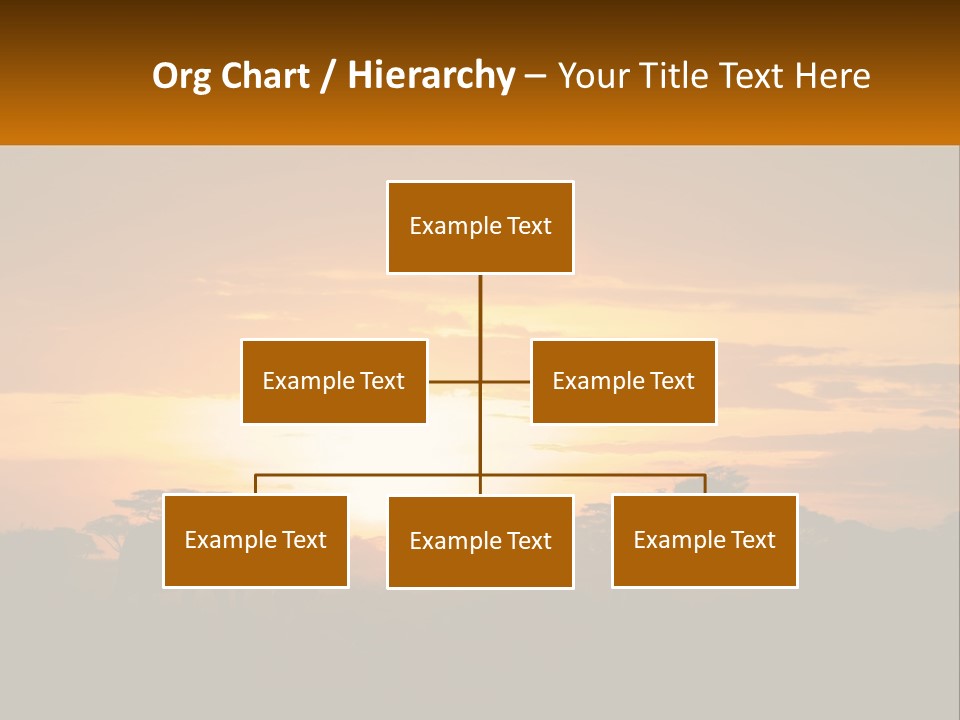 Org Chart / Hierarchy – Your Title Text Here

Example Text

Example Text

Example Text

Example Text

Example Text

Example Text